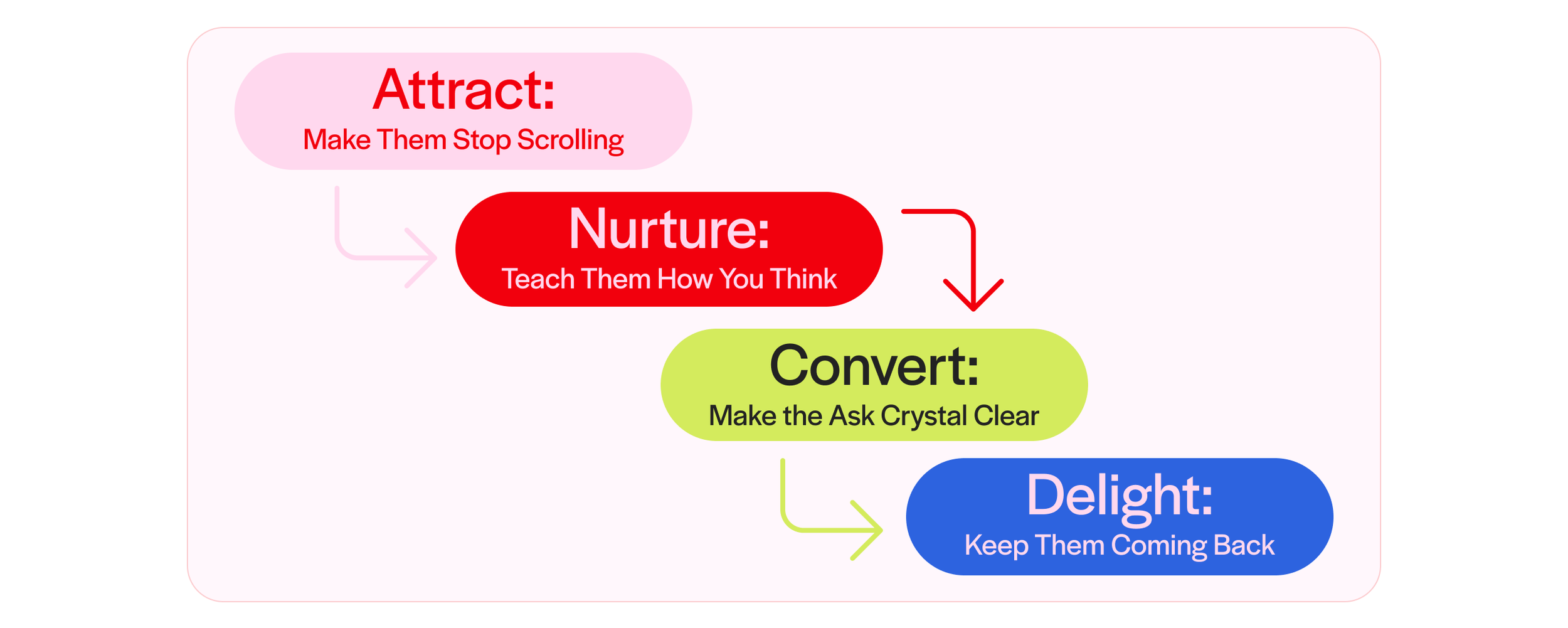 Attract:
Make Them Stop Scrolling

Nurture:
Teach Them How You Think

Convert:
Make the Ask Crystal Clear

Delight:
Keep Them Coming Back